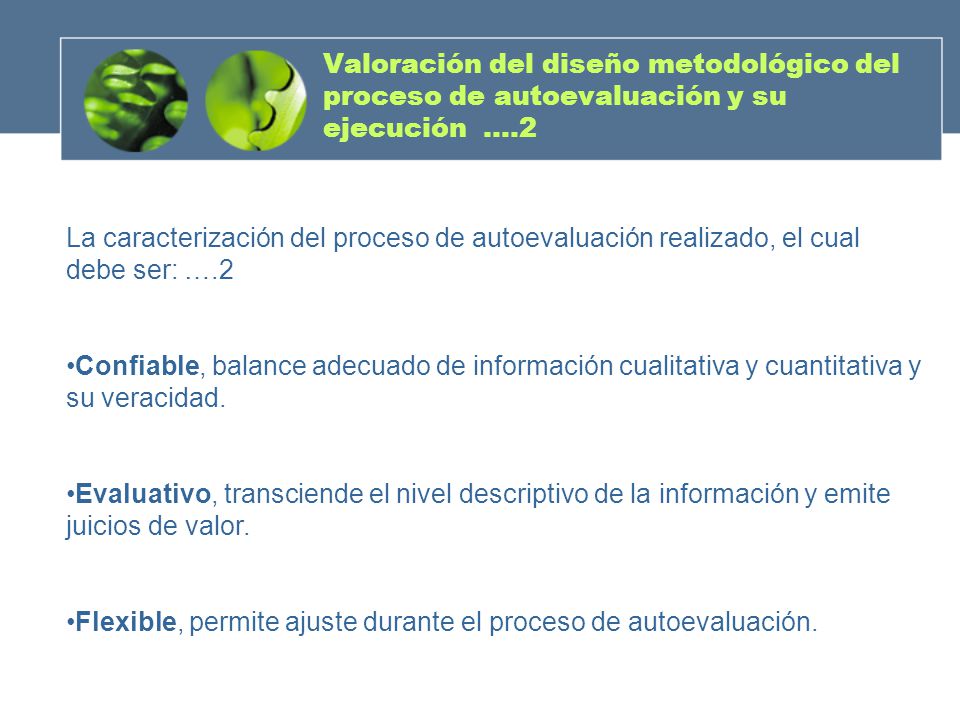 Valoración del diseño metodológico del proceso de autoevaluación y su ejecución ….2

La caracterización del proceso de autoevaluación realizado, el cual debe ser: ….2

•Confiable, balance adecuado de información cualitativa y cuantitativa y su veracidad.

•Evaluativo, transciende el nivel descriptivo de la información y emite juicios de valor.

•Flexible, permite ajuste durante el proceso de autoevaluación.